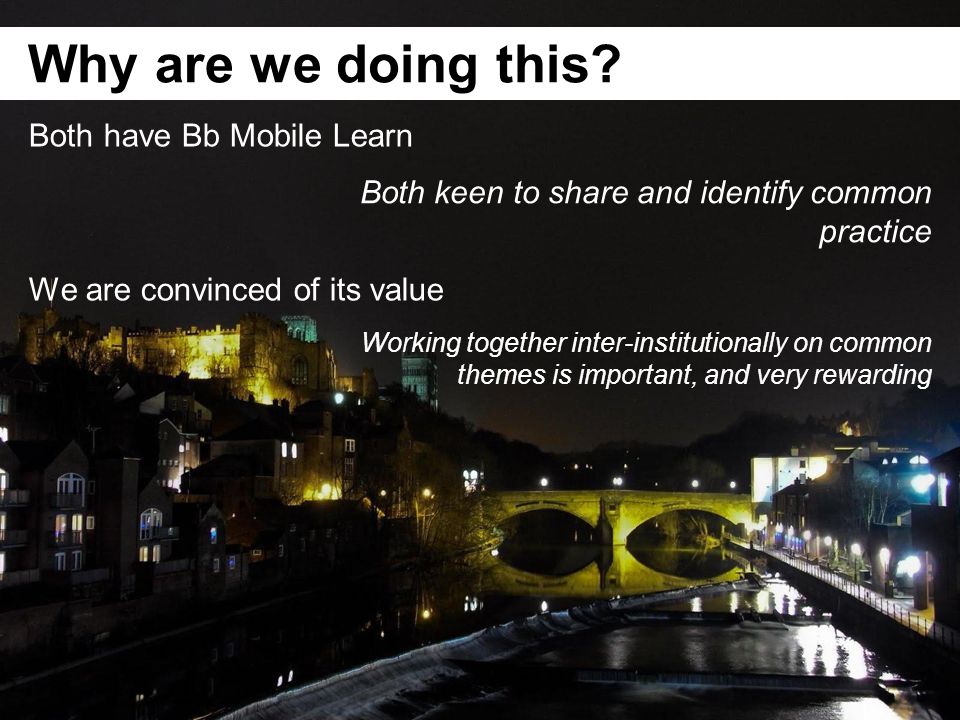 Why are we doing this?

Both have Bb Mobile Learn

Both keen to share and identify common practice

We are convinced of its value

Working together inter-institutionally on common themes is important, and very rewarding